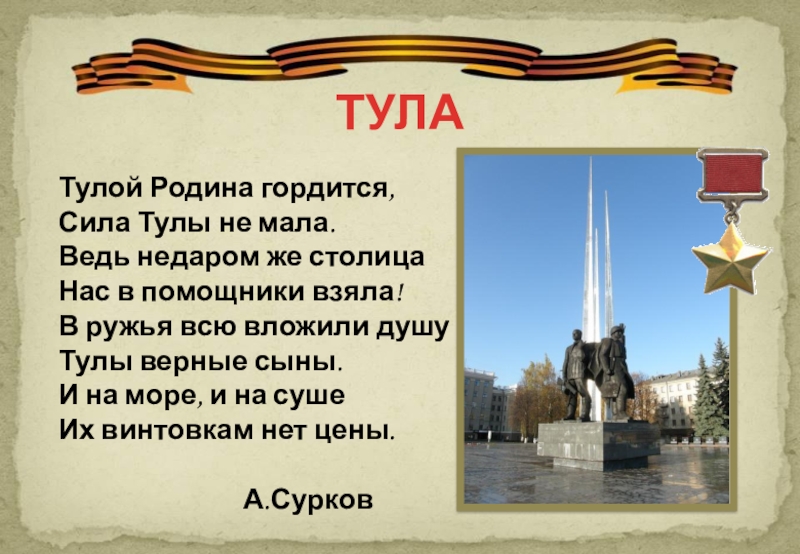 ТУЛА

Тулой Родина гордится,
Сила Тулы не мала.
Ведь недаром же столица
Нас в помощники взяла!
В ружья всю вложили душу
Тулы верные сыны.
И на море, и на суше
Их винтовкам нет цены.

А.Сурков